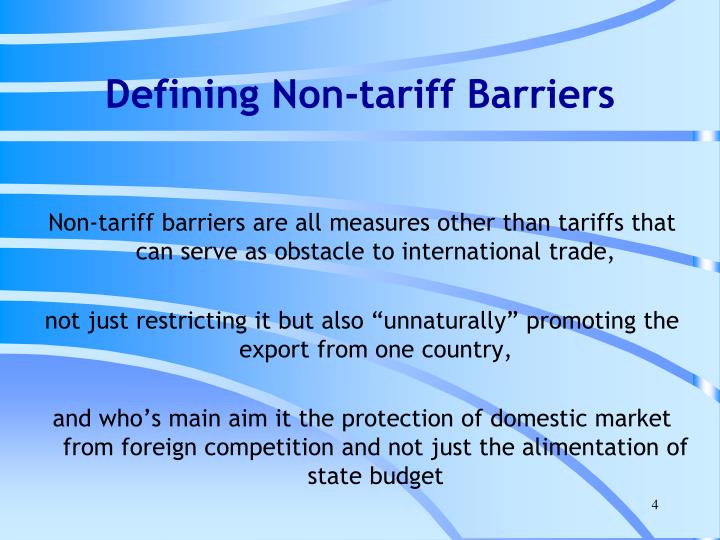 Defining Non-tariff Barriers

Non-tariff barriers are all measures other than tariffs that can serve as obstacle to international trade,

not just restricting it but also “unnaturally” promoting the export from one country,

and who’s main aim it the protection of domestic market from foreign competition and not just the alimentation of state budget

4